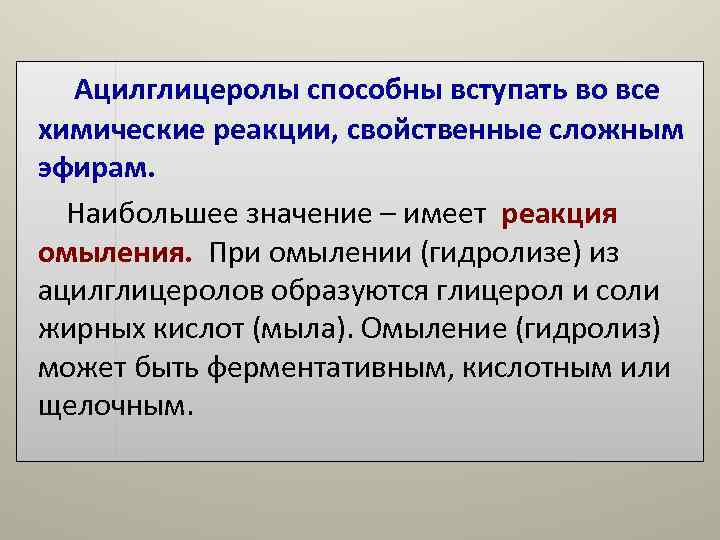 Ацилглицеролы способны вступать во все химические реакции, свойственные сложным эфирам.

Наибольшее значение – имеет реакция омыления. При омылении (гидролизе) из ацилглицеролов образуются глицерол и соли жирных кислот (мыла). Омыление (гидролиз) может быть ферментативным, кислотным или щелочным.